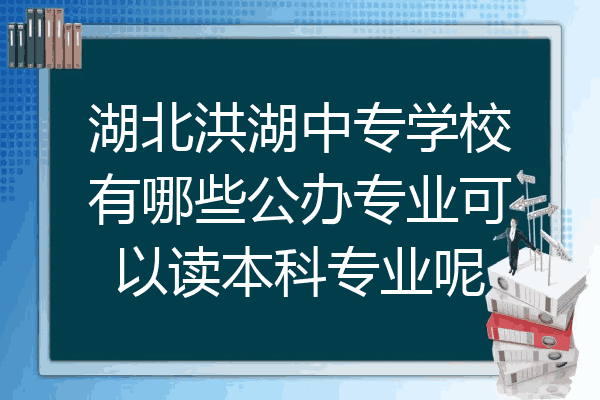 湖北洪湖中专学校有哪些公办专业可以读本科专业呢